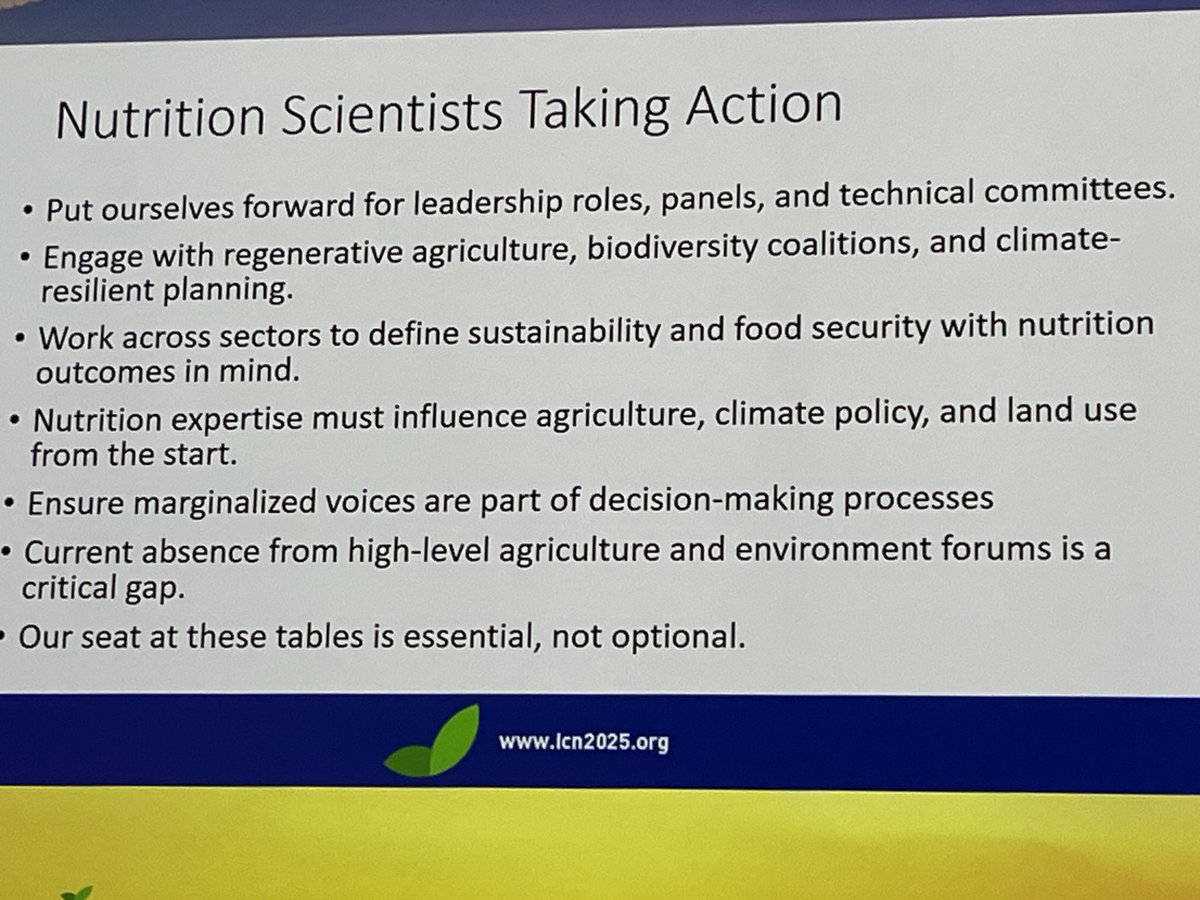 Nutrition Scientists Taking Action

• Put ourselves forward for leadership roles, panels, and technical committees.
• Engage with regenerative agriculture, biodiversity coalitions, and climate-resilient planning.
• Work across sectors to define sustainability and food security with nutrition outcomes in mind.
• Nutrition expertise must influence agriculture, climate policy, and land use from the start.
• Ensure marginalized voices are part of decision-making processes
• Current absence from high-level agriculture and environment forums is a critical gap.
• Our seat at these tables is essential, not optional.

www.icn2025.org